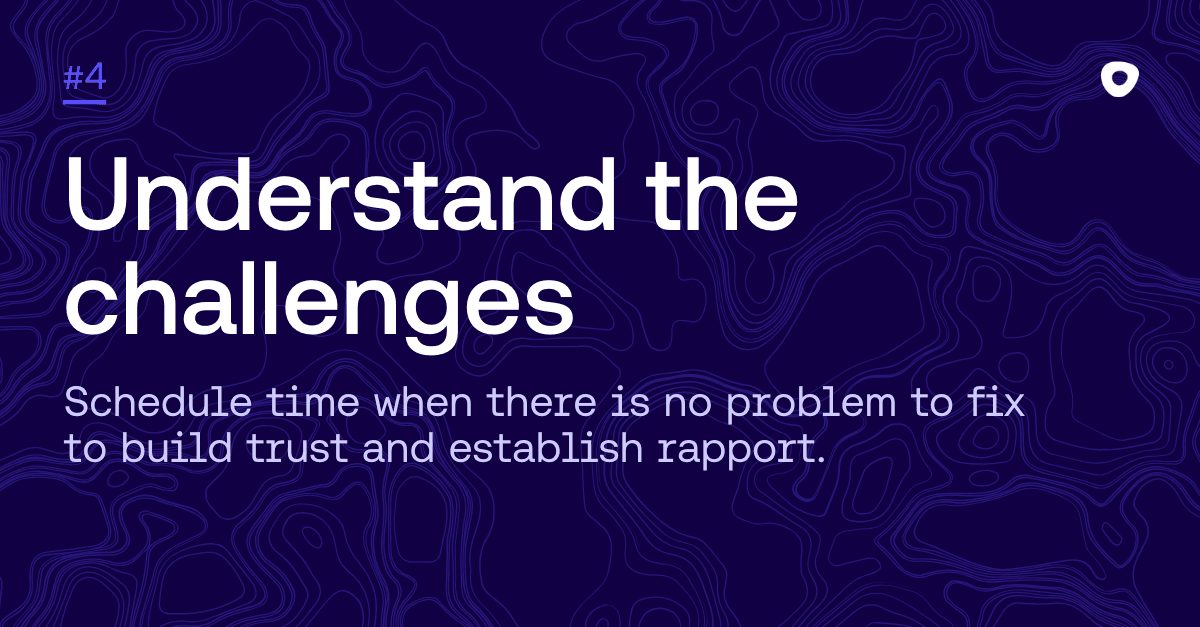 #4

Understand the challenges

Schedule time when there is no problem to fix to build trust and establish rapport.